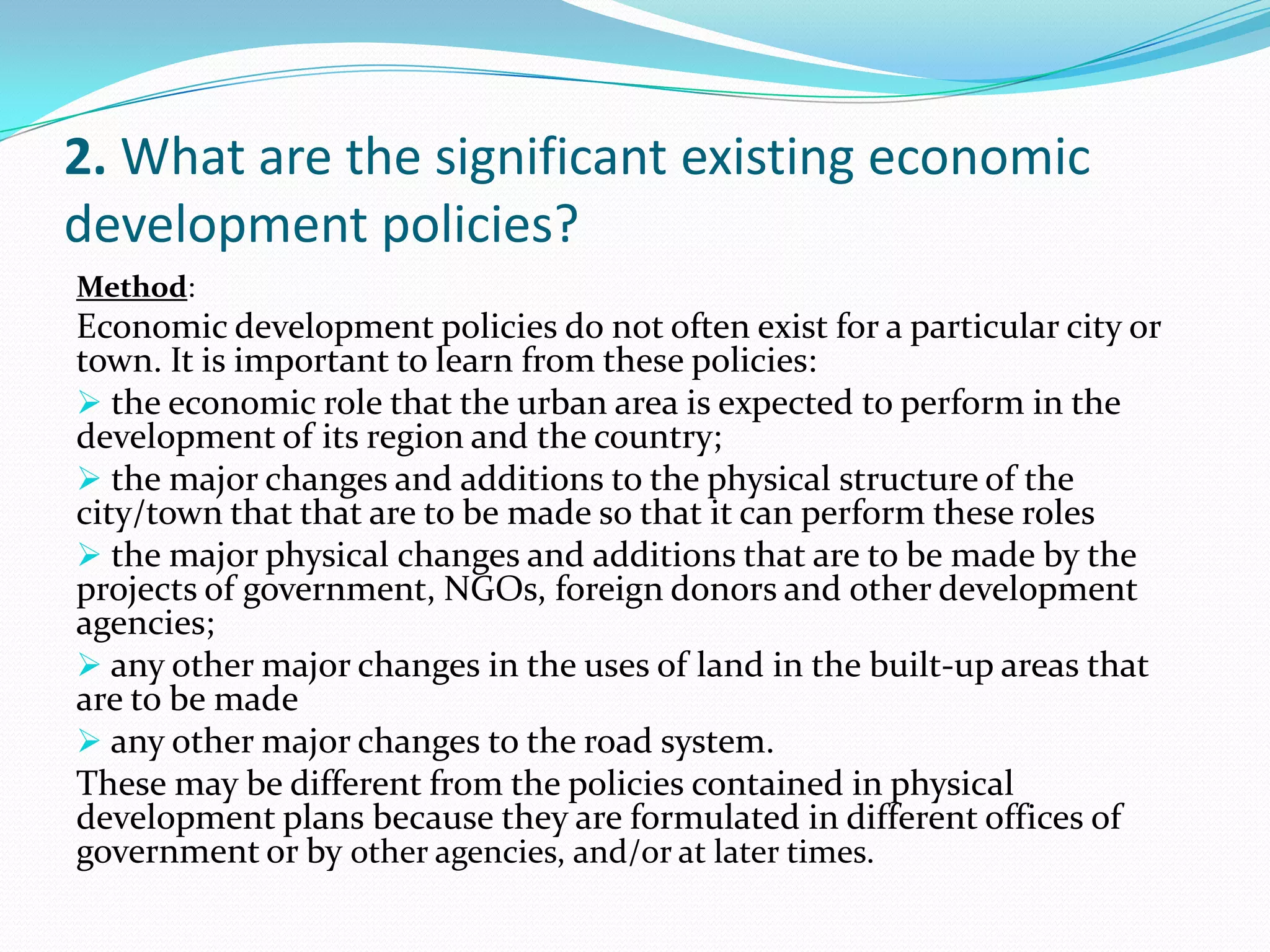 2. What are the significant existing economic development policies?

Method:
Economic development policies do not often exist for a particular city or town. It is important to learn from these policies:

➢ the economic role that the urban area is expected to perform in the development of its region and the country;

➢ the major changes and additions to the physical structure of the city/town that that are to be made so that it can perform these roles

➢ the major physical changes and additions that are to be made by the projects of government, NGOs, foreign donors and other development agencies;

➢ any other major changes in the uses of land in the built-up areas that are to be made

➢ any other major changes to the road system.

These may be different from the policies contained in physical development plans because they are formulated in different offices of government or by other agencies, and/or at later times.